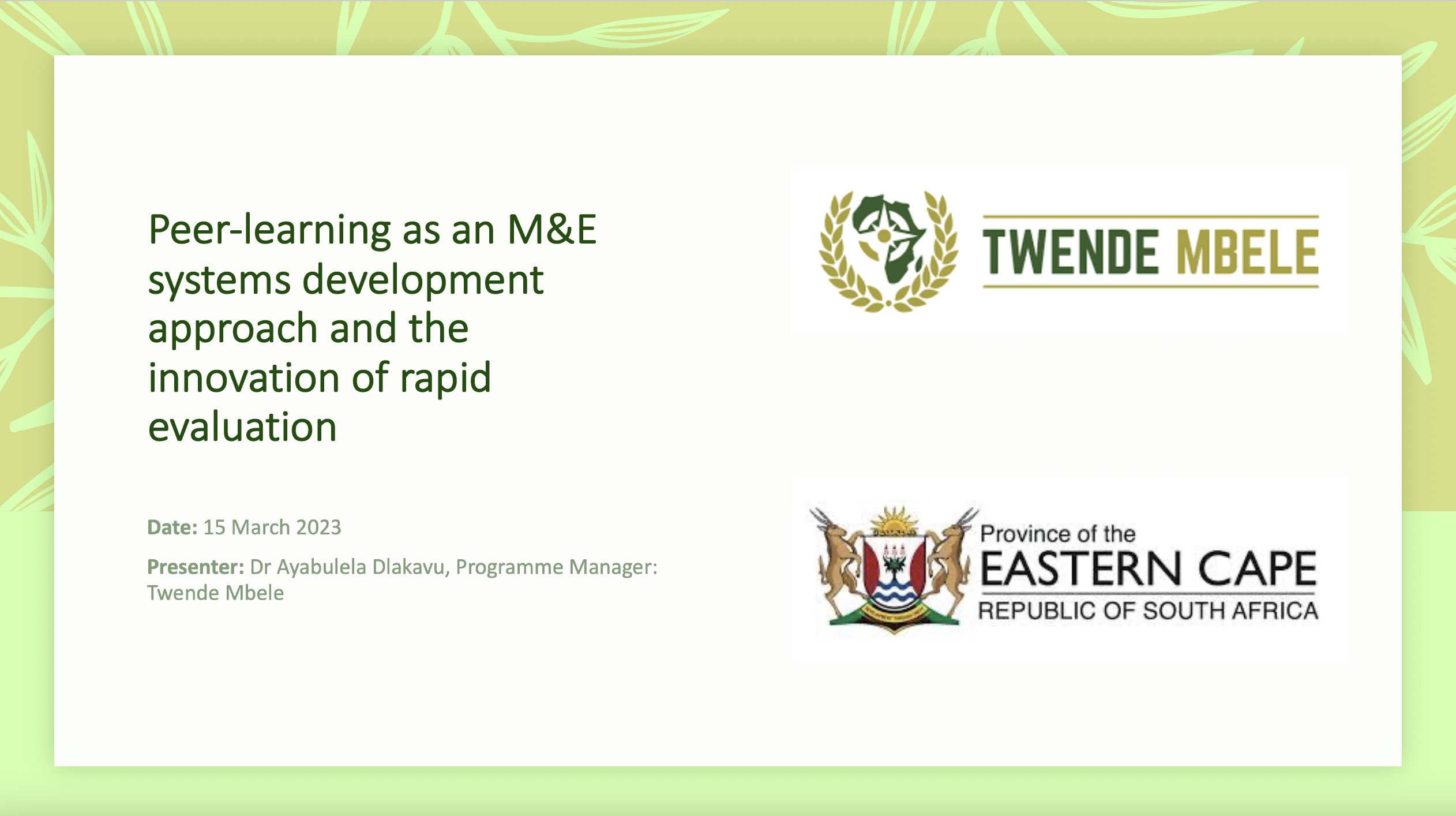 Peer-learning as an M&E systems development approach and the innovation of rapid evaluation

Date: 15 March 2023

Presenter: Dr Ayabulela Dlakavu, Programme Manager: Twende Mbele

TWENDE MBELE

Province of the
EASTERN CAPE
REPUBLIC OF SOUTH AFRICA